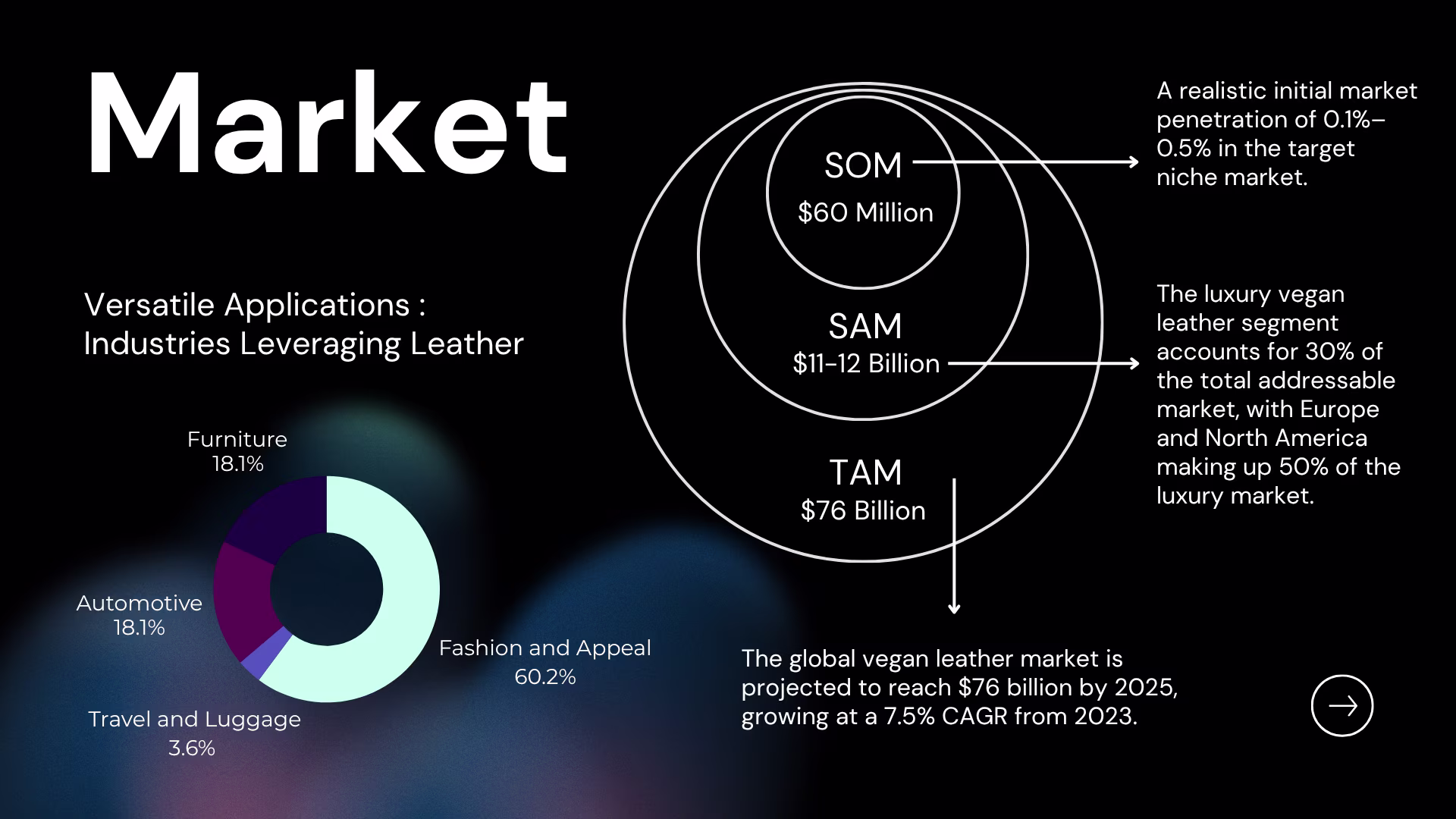 Market

Versatile Applications : Industries Leveraging Leather

Furniture
18.1%

Automotive
18.1%

Travel and Luggage
3.6%

Fashion and Appeal
60.2%

SOM
$60 Million

SAM
$11-12 Billion

TAM
$76 Billion

A realistic initial market penetration of 0.1%–0.5% in the target niche market.

The luxury vegan leather segment accounts for 30% of the total addressable market, with Europe and North America making up 50% of the luxury market.

The global vegan leather market is projected to reach $76 billion by 2025, growing at a 7.5% CAGR from 2023.